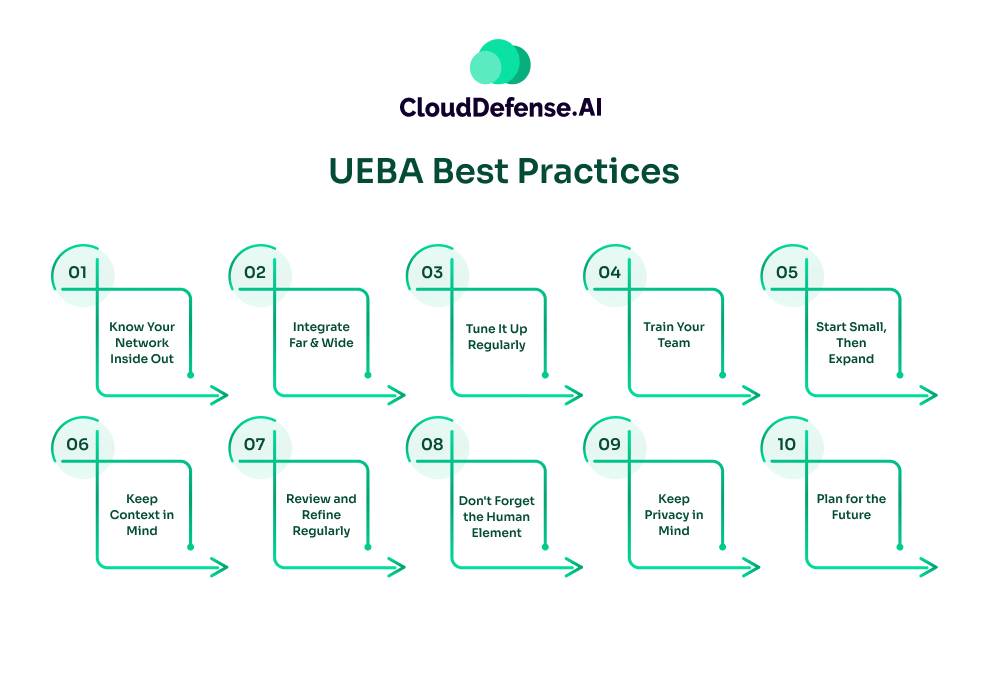 CloudDefense.AI

UEBA Best Practices

01
Know Your Network Inside Out

02
Integrate Far & Wide

03
Tune It Up Regularly

04
Train Your Team

05
Start Small, Then Expand

06
Keep Context in Mind

07
Review and Refine Regularly

08
Don't Forget the Human Element

09
Keep Privacy in Mind

10
Plan for the Future